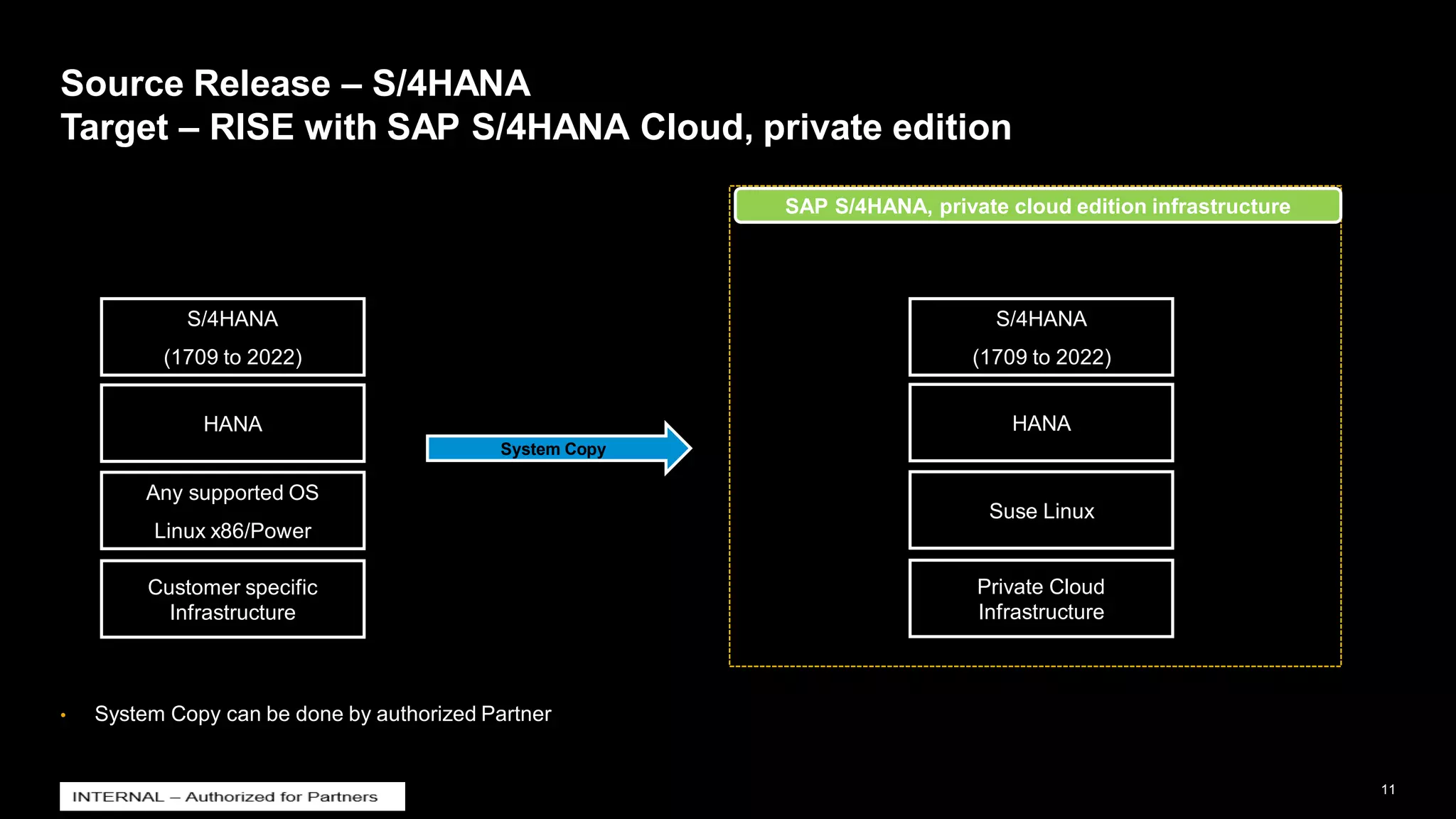 Source Release – S/4HANA
Target – RISE with SAP S/4HANA Cloud, private edition

S/4HANA
(1709 to 2022)

HANA

Any supported OS
Linux x86/Power

Customer specific Infrastructure

System Copy

SAP S/4HANA, private cloud edition infrastructure

S/4HANA
(1709 to 2022)

HANA

Suse Linux

Private Cloud Infrastructure

• System Copy can be done by authorized Partner

INTERNAL – Authorized for Partners

11